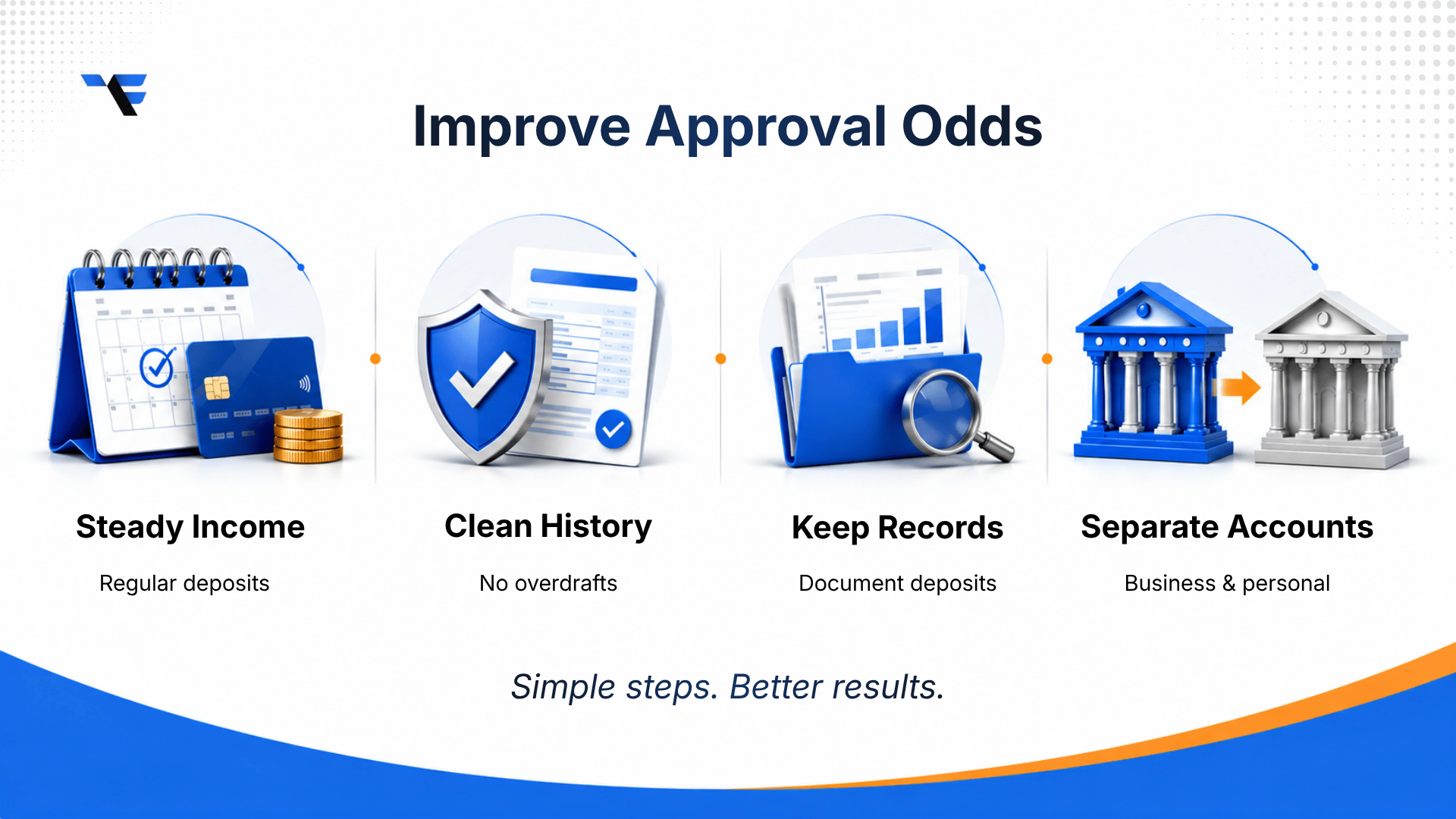 Improve Approval Odds

Steady Income

Regular deposits

Clean History

No overdrafts

Keep Records

Document deposits

Separate Accounts

Business & personal

Simple steps. Better results.